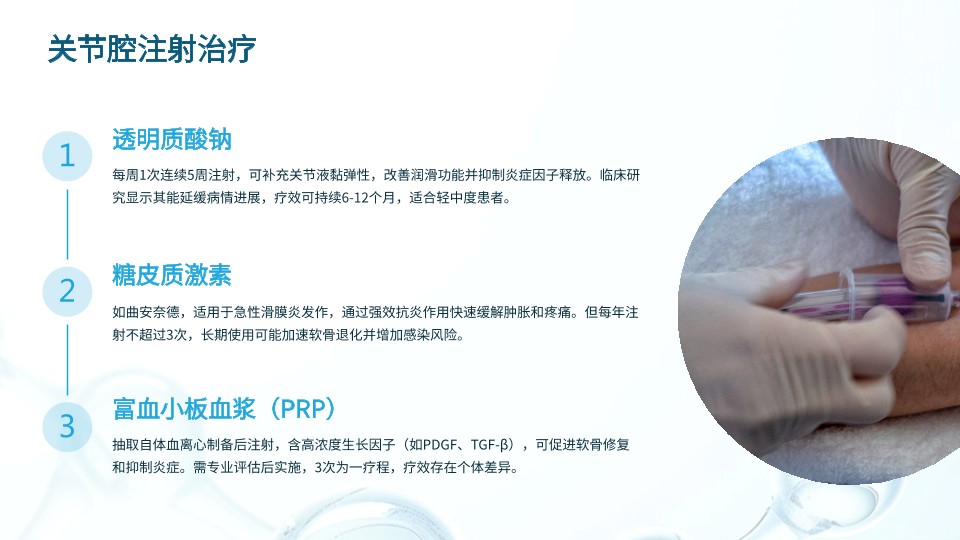 关节腔注射治疗

1

透明质酸钠

每周1次连续5周注射，可补充关节液黏弹性，改善润滑功能并抑制炎症因子释放。临床研究显示其能延缓病情进展，疗效可持续6-12个月，适合轻中度患者。

2

糖皮质激素

如曲安奈德，适用于急性滑膜炎发作，通过强效抗炎作用快速缓解肿胀和疼痛。但每年注射不超过3次，长期使用可能加速软骨退化并增加感染风险。

3

富血小板血浆（PRP）

抽取自体血离心制备后注射，含高浓度生长因子（如PDGF、TGF-β），可促进软骨修复和抑制炎症。需专业评估后实施，3次为一疗程，疗效存在个体差异。